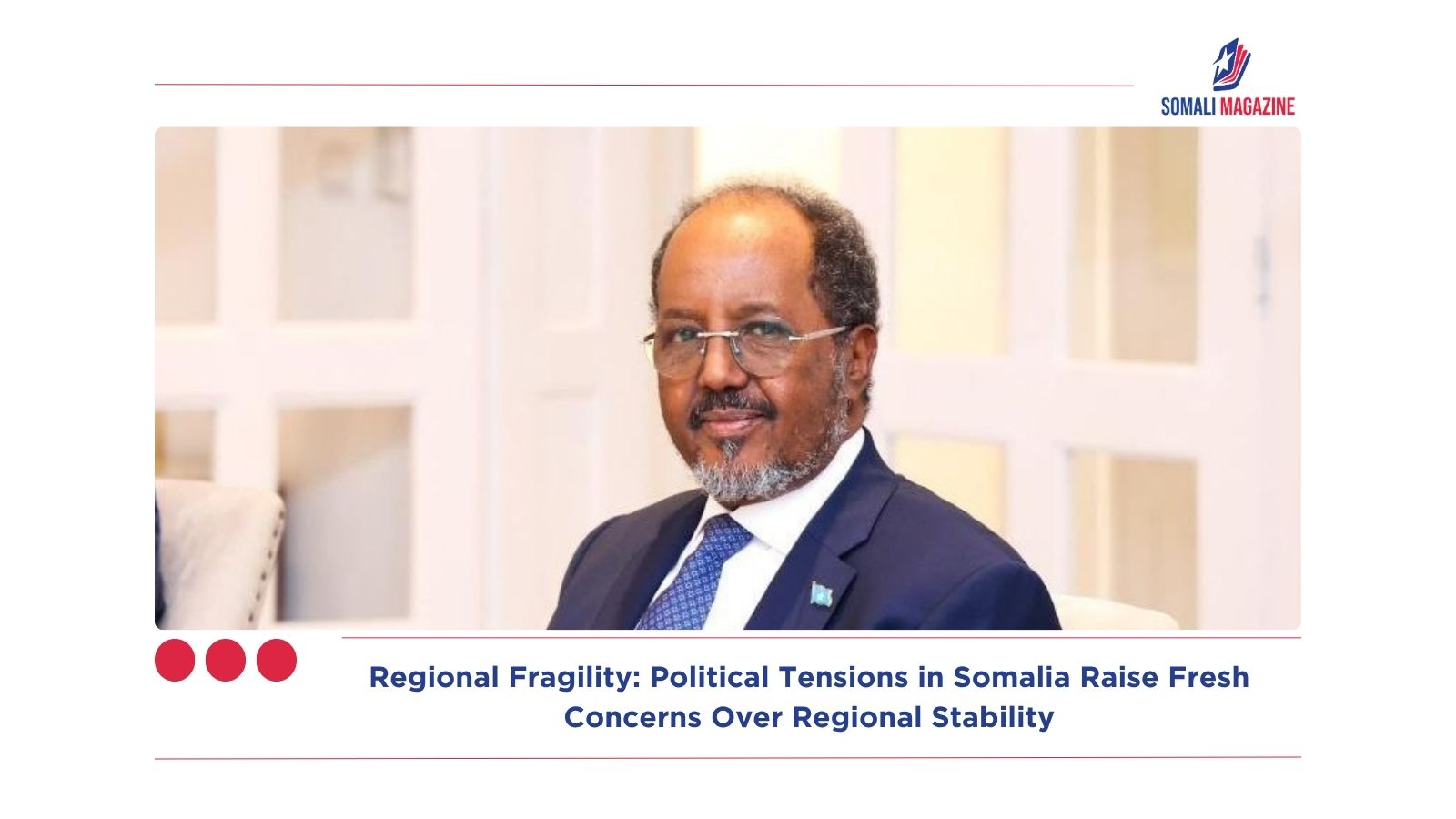 SOMALI MAGAZINE

Regional Fragility: Political Tensions in Somalia Raise Fresh Concerns Over Regional Stability